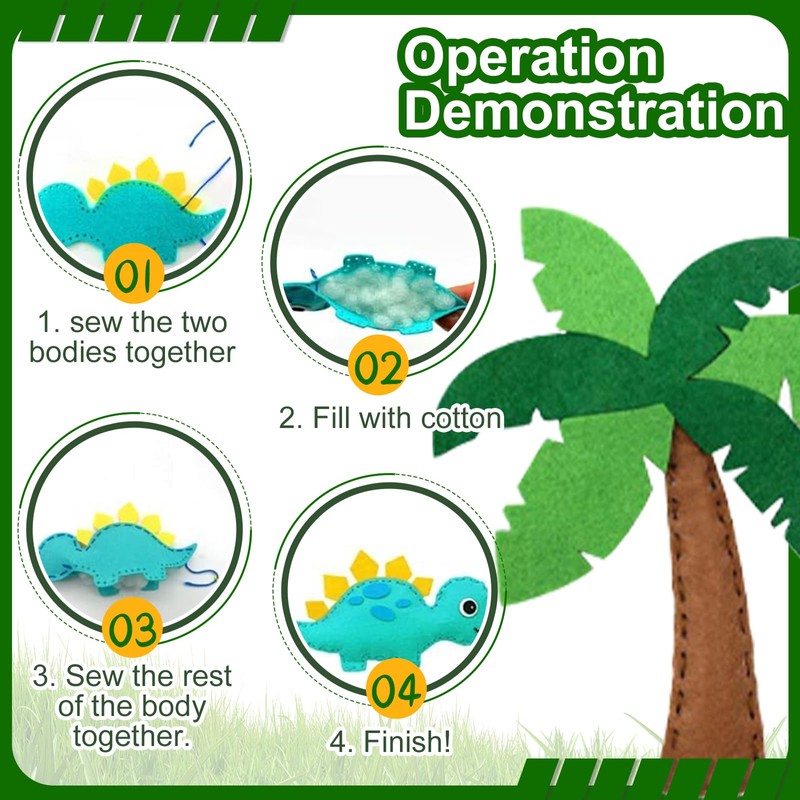 Operation Demonstration

01

1. sew the two bodies together

02

2. Fill with cotton

03

3. Sew the rest of the body together.

04

4. Finish!